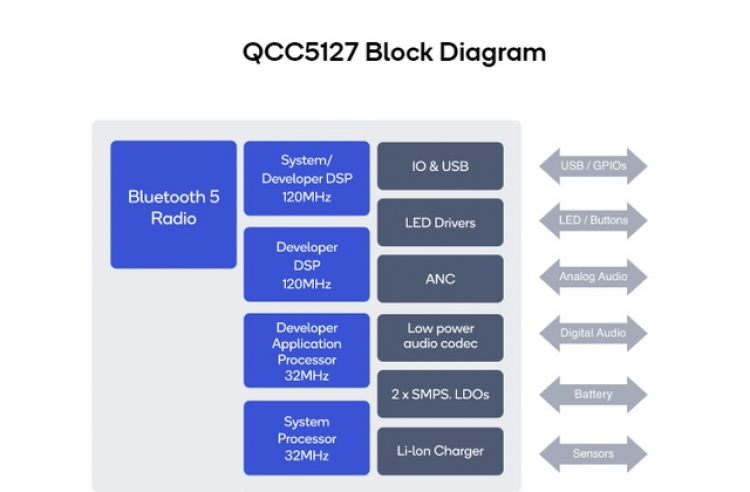 QCC5127 Block Diagram

Bluetooth 5 Radio

System/ Developer DSP 120MHz

Developer DSP 120MHz

Developer Application Processor 32MHz

System Processor 32MHz

IO & USB

LED Drivers

ANC

Low power audio codec

2 x SMPS. LDOs

Li-Ion Charger

USB / GPIOs

LED / Buttons

Analog Audio

Digital Audio

Battery

Sensors